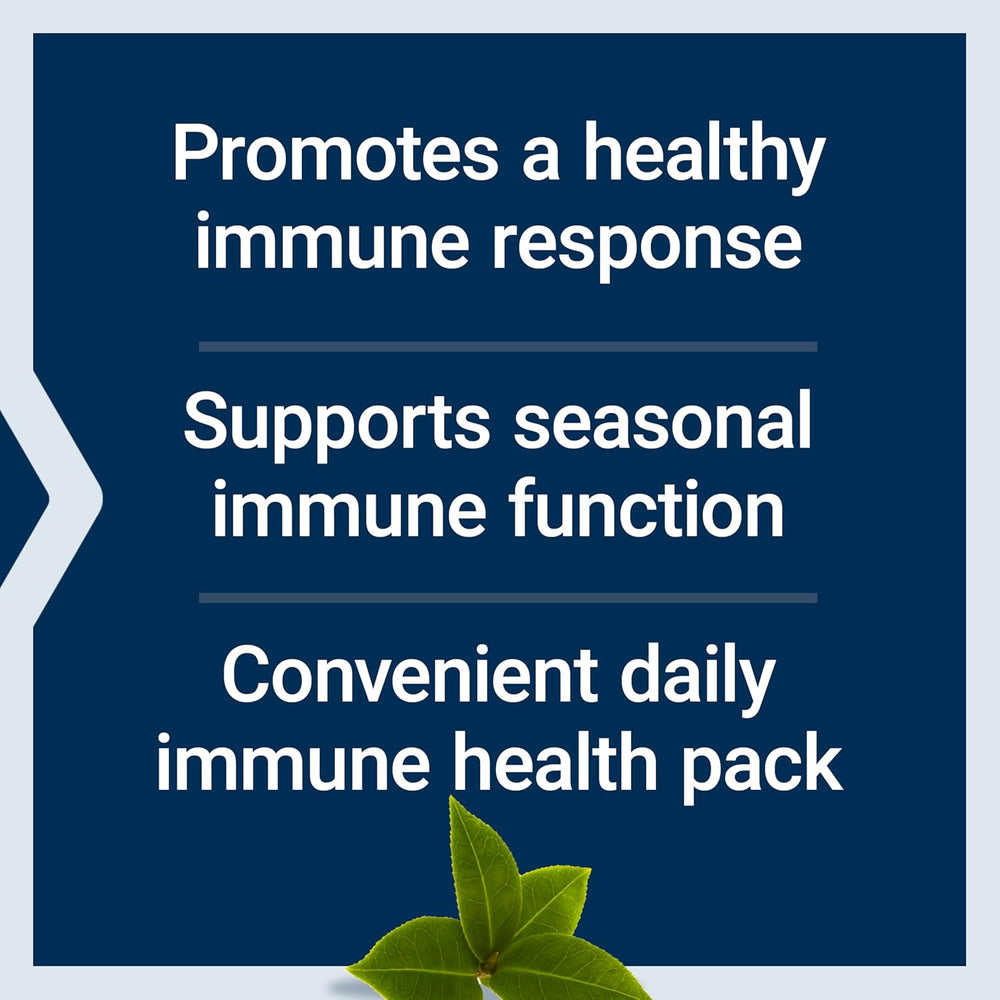 Promotes a healthy immune response

Supports seasonal immune function

Convenient daily immune health pack